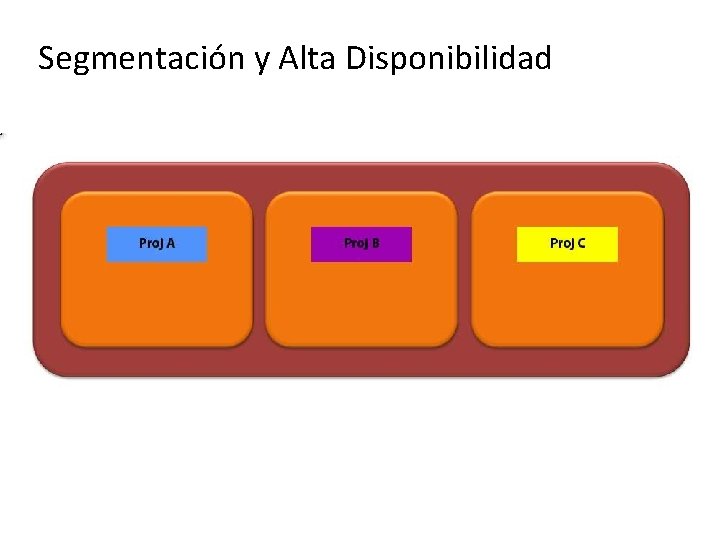 Segmentación y Alta Disponibilidad

Proj A

Proj B

Proj C